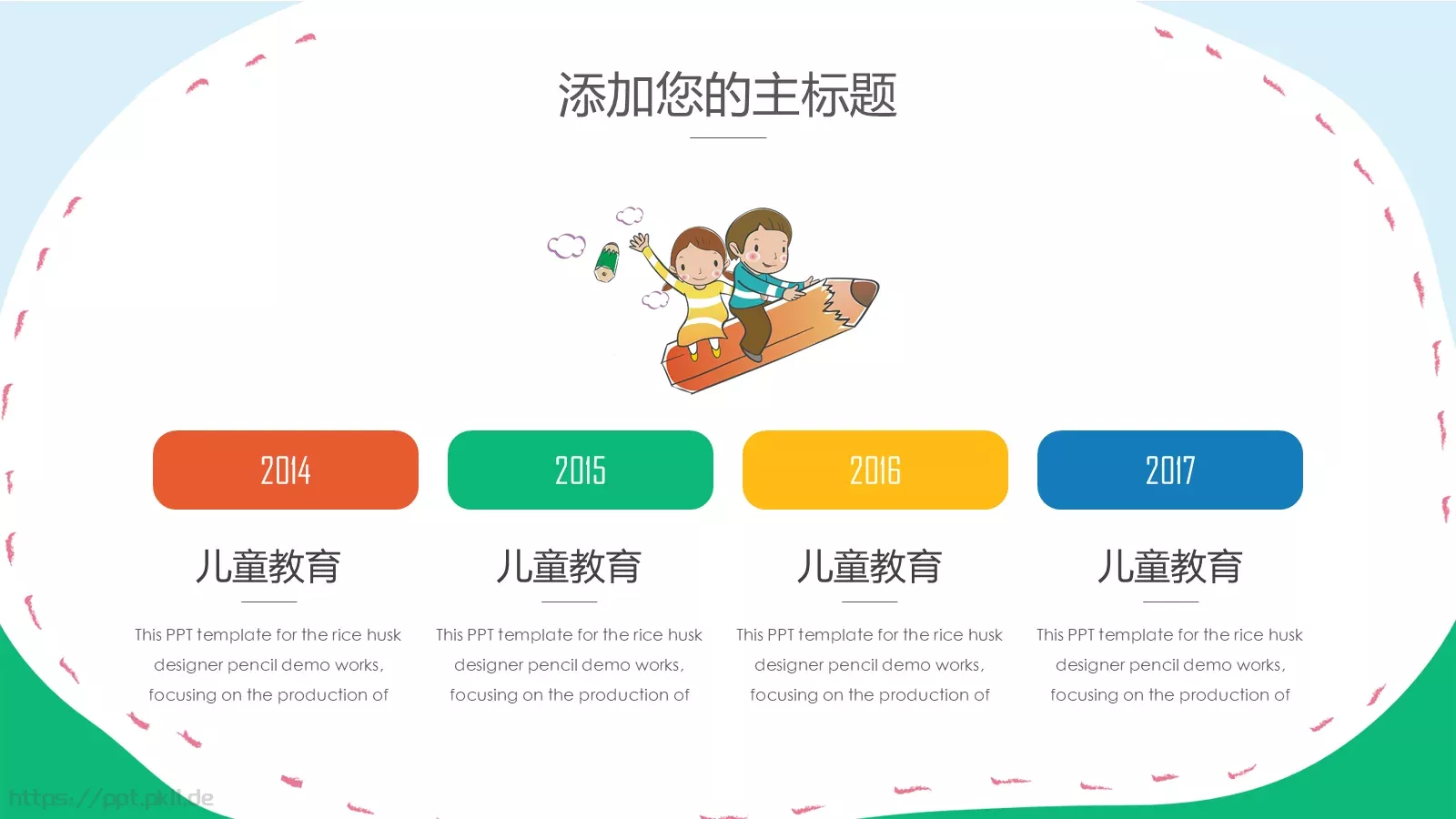 添加您的主标题

2014

儿童教育

This PPT template for the rice husk designer pencil demo works, focusing on the production of

2015

儿童教育

This PPT template for the rice husk designer pencil demo works, focusing on the production of

2016

儿童教育

This PPT template for the rice husk designer pencil demo works, focusing on the production of

2017

儿童教育

This PPT template for the rice husk designer pencil demo works, focusing on the production of

https://ppt.pkll.de